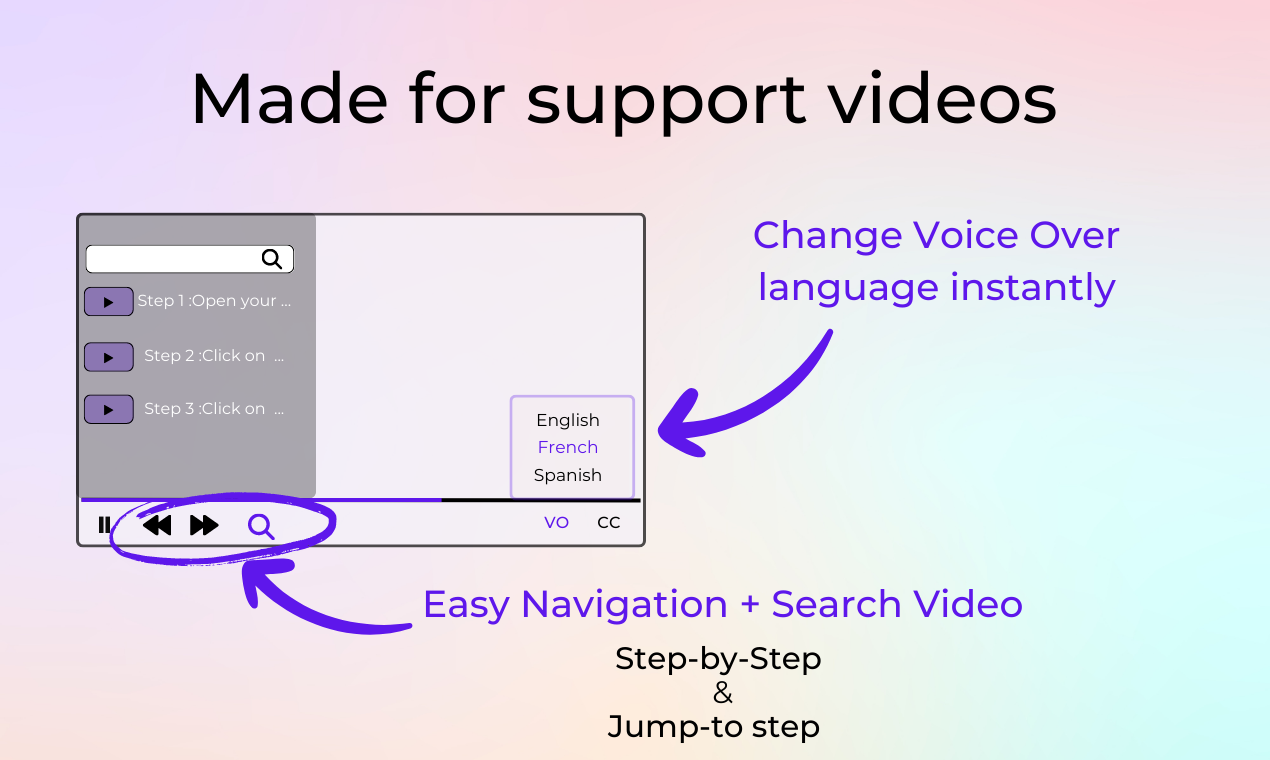 Made for support videos

Step 1 :Open your ...

Step 2 :Click on ...

Step 3 :Click on ...

English
French
Spanish

VO CC

Change Voice Over language instantly

Easy Navigation + Search Video

Step-by-Step
&
Jump-to step